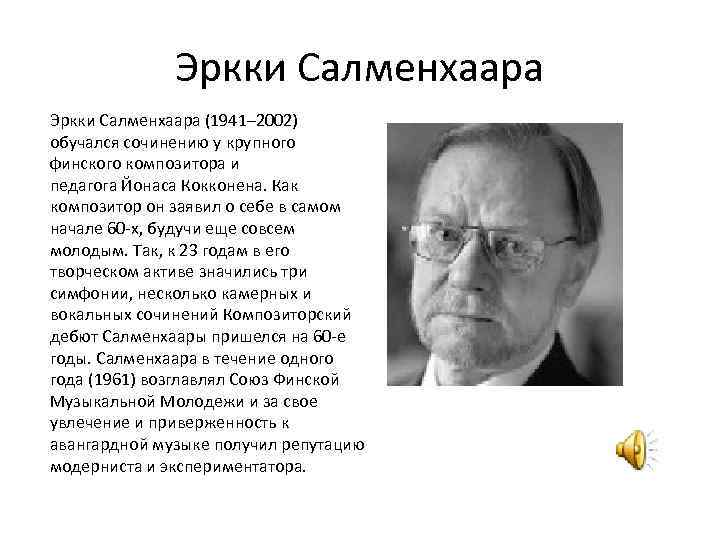 Эркки Салменхаара

Эркки Салменхаара (1941–2002) обучался сочинению у крупного финского композитора и педагога Йонаса Кокконена. Как композитор он заявил о себе в самом начале 60-х, будучи еще совсем молодым. Так, к 23 годам в его творческом активе значились три симфонии, несколько камерных и вокальных сочинений Композиторский дебют Салменхаары пришелся на 60-е годы. Салменхаара в течение одного года (1961) возглавлял Союз Финской Музыкальной Молодежи и за свое увлечение и приверженность к авангардной музыке получил репутацию модерниста и экспериментатора.